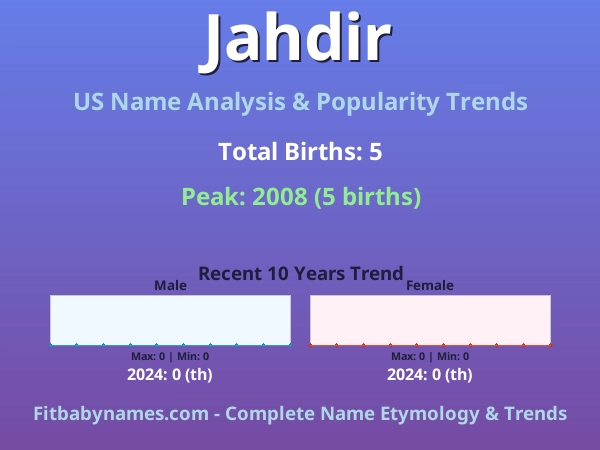 Jahdir

US Name Analysis & Popularity Trends

Total Births: 5

Peak: 2008 (5 births)

Recent 10 Years Trend

Male

Max: 0 | Min: 0

2024: 0 (th)

Female

Max: 0 | Min: 0

2024: 0 (th)

Fitbabynames.com - Complete Name Etymology & Trends